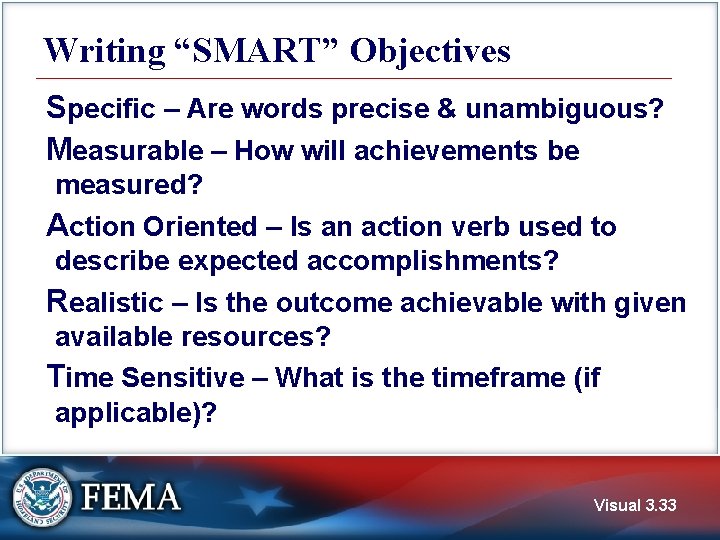 Writing “SMART” Objectives

Specific – Are words precise & unambiguous?

Measurable – How will achievements be measured?

Action Oriented – Is an action verb used to describe expected accomplishments?

Realistic – Is the outcome achievable with given available resources?

Time Sensitive – What is the timeframe (if applicable)?

U.S. DEPARTMENT OF HOMELAND SECURITY

FEMA

Visual 3.33